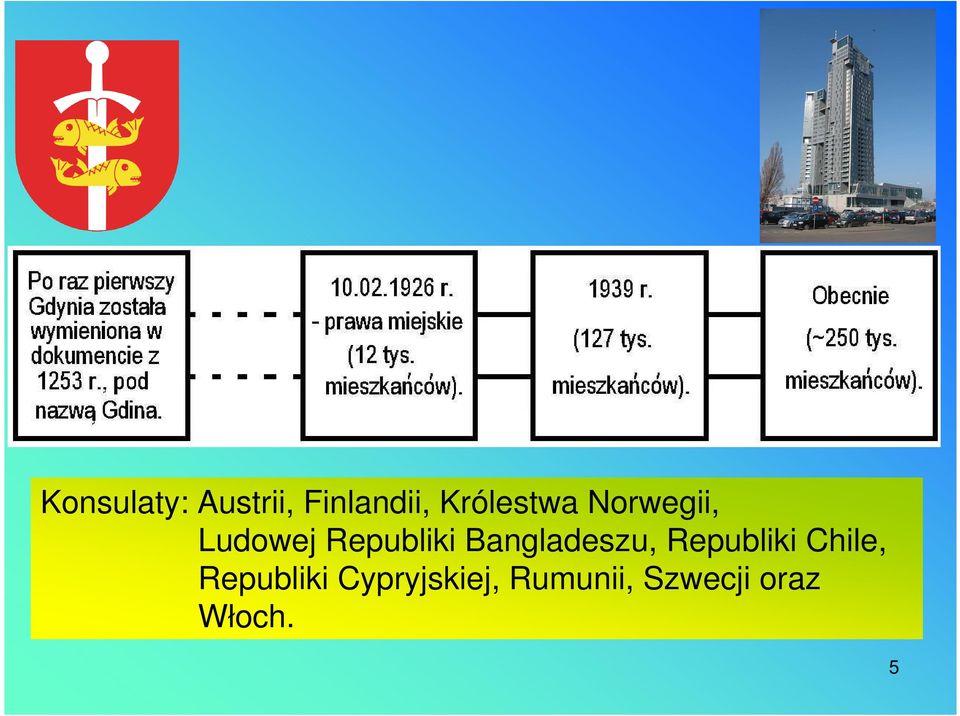 Po raz pierwszy Gdynia została wymieniona w dokumencie z 1253 r., pod nazwą Gdina.

10.02.1926 r. - prawa miejskie (12 tys. mieszkańców).

1939 r. (127 tys. mieszkańców).

Obecnie (~250 tys. mieszkańców).

Konsulaty: Austrii, Finlandii, Królestwa Norwegii, Ludowej Republiki Bangladeszu, Republiki Chile, Republiki Cypryjskiej, Rumunii, Szwecji oraz Włoch.

5